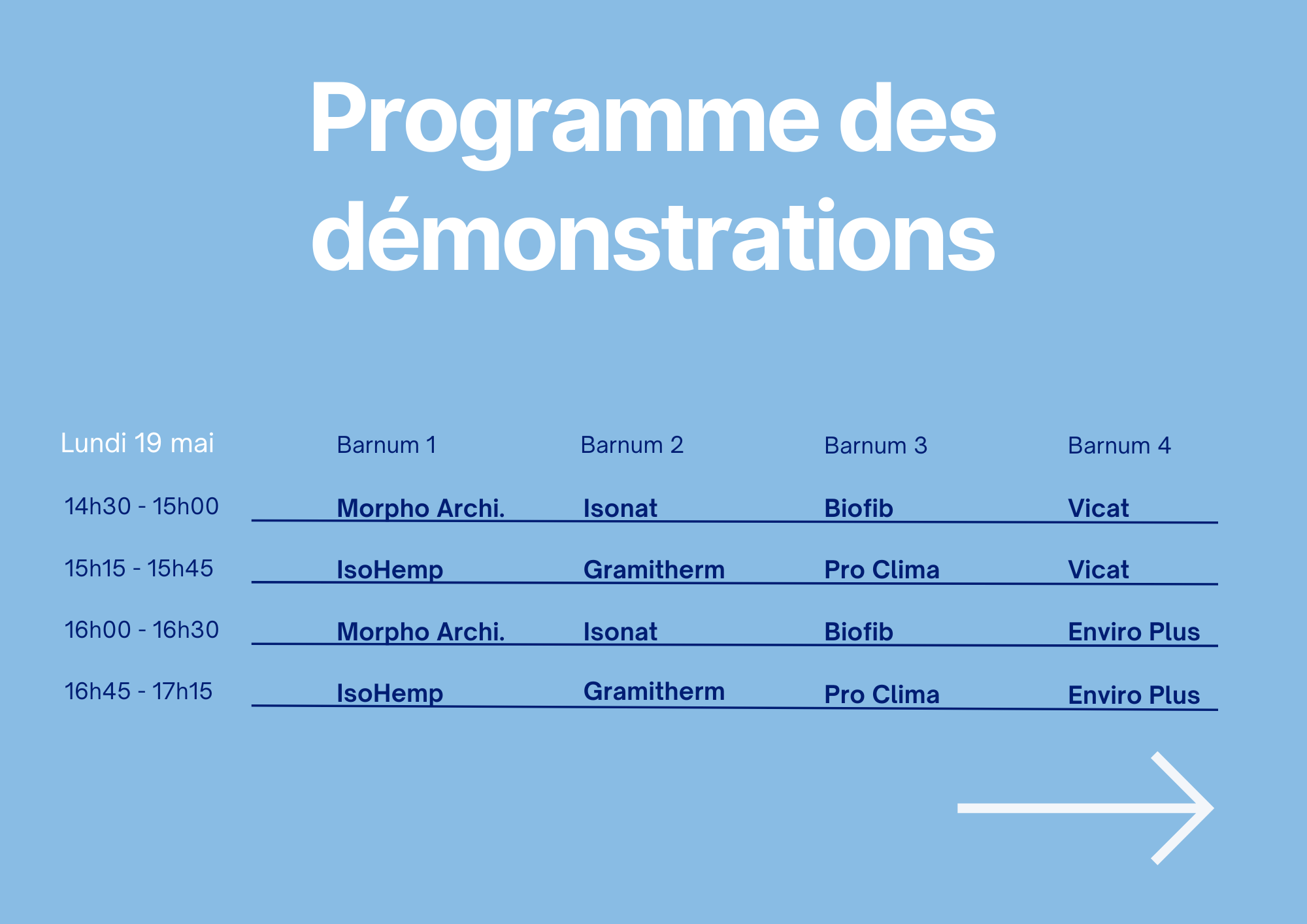 Programme des démonstrations

| Lundi 19 mai | Barnum 1 | Barnum 2 | Barnum 3 | Barnum 4 |
|---|---|---|---|---|
| 14h30 - 15h00 | Morpho Archi. | Isonat | Biofib | Vicat |
| 15h15 - 15h45 | IsoHemp | Gramitherm | Pro Clima | Vicat |
| 16h00 - 16h30 | Morpho Archi. | Isonat | Biofib | Enviro Plus |
| 16h45 - 17h15 | IsoHemp | Gramitherm | Pro Clima | Enviro Plus |